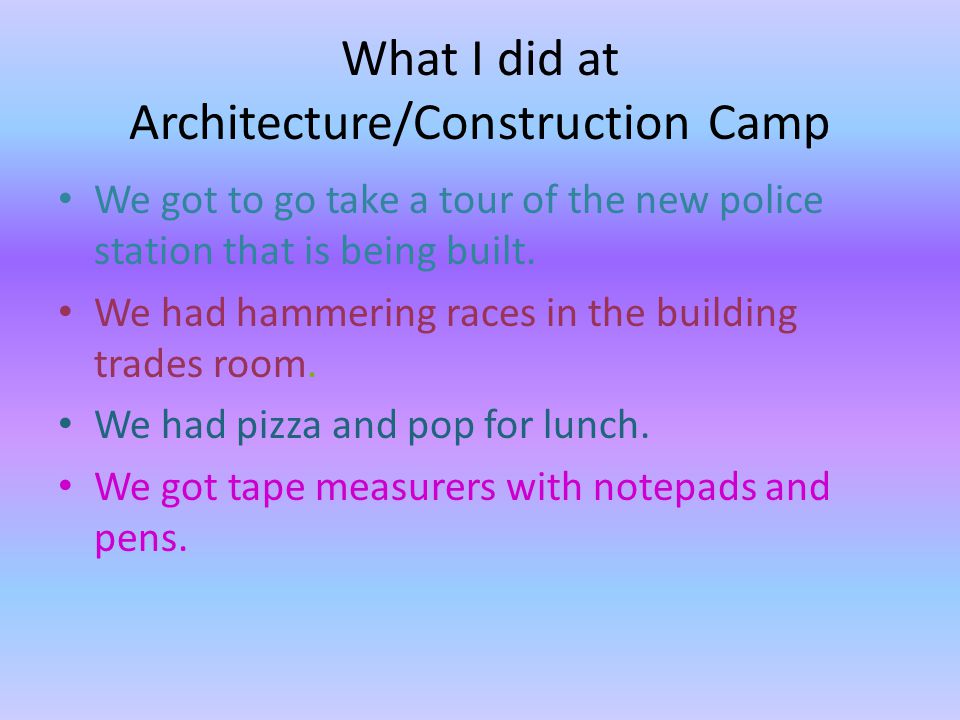 What I did at Architecture/Construction Camp

• We got to go take a tour of the new police station that is being built.
• We had hammering races in the building trades room.
• We had pizza and pop for lunch.
• We got tape measurers with notepads and pens.